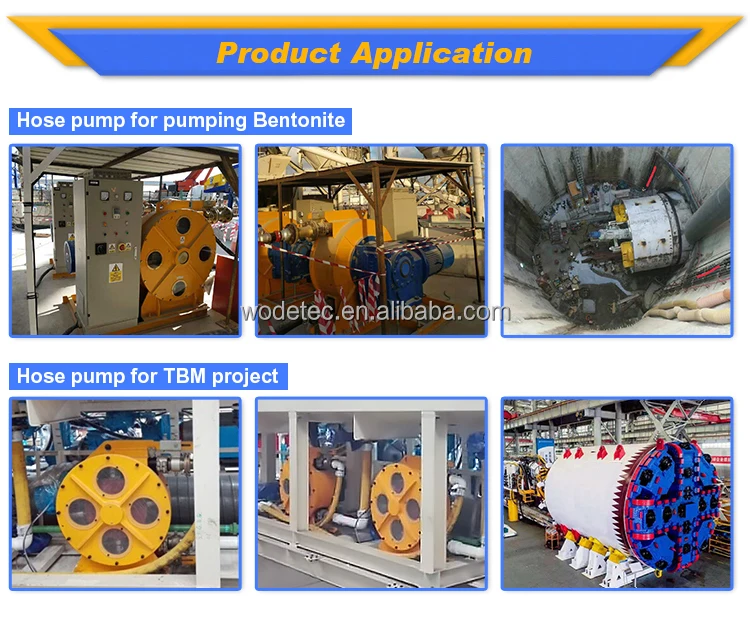 Product Application

Hose pump for pumping Bentonite

wodetec.en.alibaba.com

Hose pump for TBM project